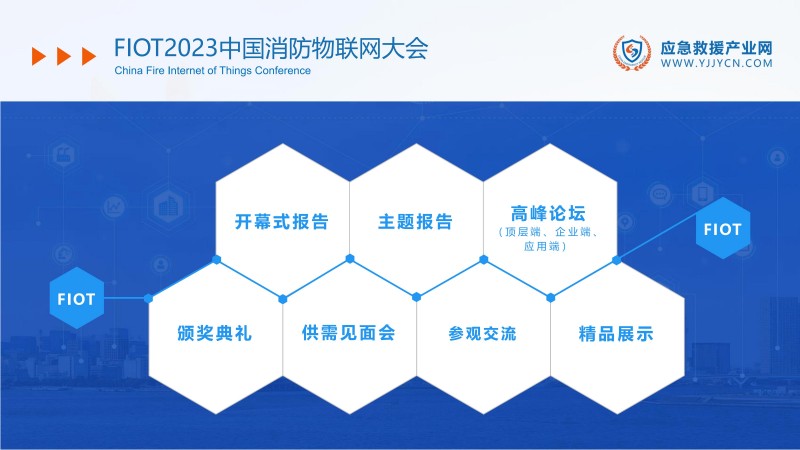 FIOT2023中国消防物联网大会
China Fire Internet of Things Conference

应急救援产业网
WWW.YJJYCN.COM

开幕式报告

主题报告

高峰论坛
（顶层端、企业端、应用端）

FIOT

FIOT

颁奖典礼

供需见面会

参观交流

精品展示